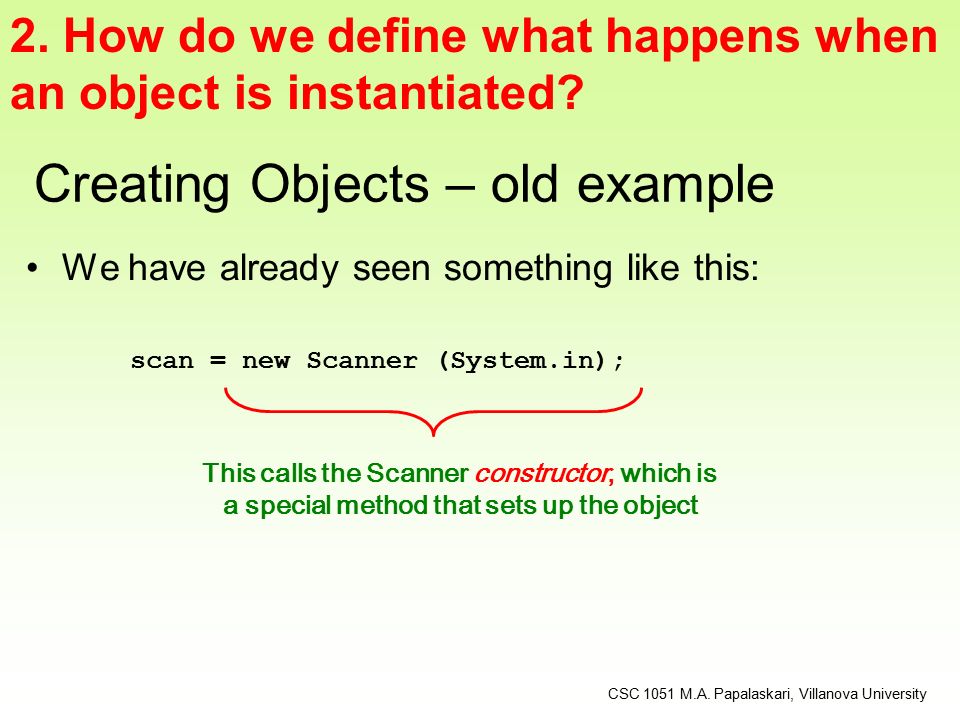 2. How do we define what happens when an object is instantiated?

Creating Objects – old example

• We have already seen something like this:

scan = new Scanner (System.in);

This calls the Scanner constructor, which is a special method that sets up the object

CSC 1051 M.A. Papalaskari, Villanova University